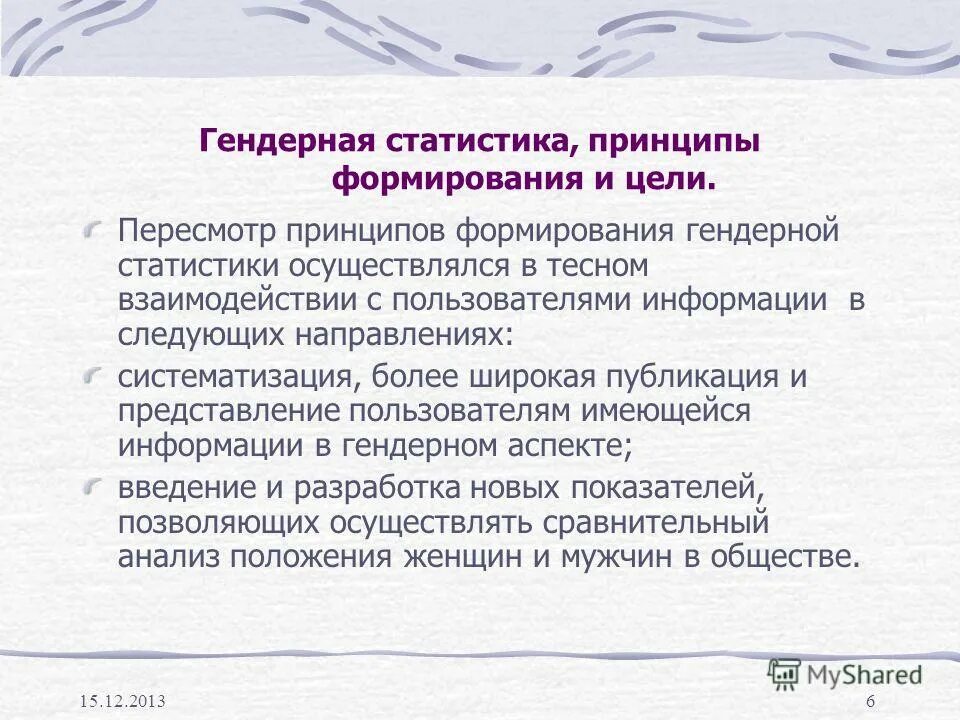 Гендерная статистика, принципы формирования и цели.

Пересмотр принципов формирования гендерной статистики осуществлялся в тесном взаимодействии с пользователями информации в следующих направлениях:

систематизация, более широкая публикация и представление пользователям имеющейся информации в гендерном аспекте;

введение и разработка новых показателей, позволяющих осуществлять сравнительный анализ положения женщин и мужчин в обществе.

MyShared

15.12.2013

6